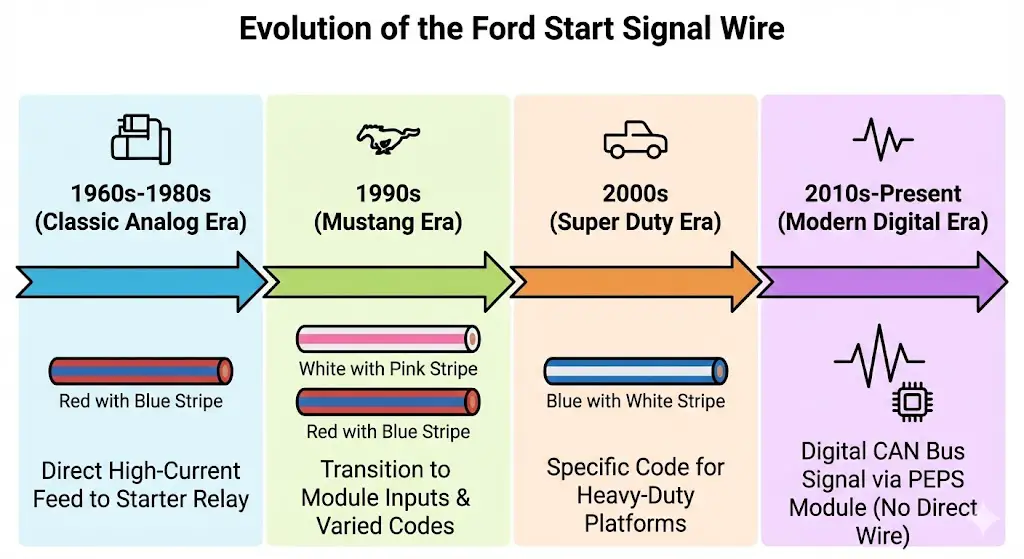 Evolution of the Ford Start Signal Wire

1960s-1980s (Classic Analog Era)

Red with Blue Stripe

Direct High-Current Feed to Starter Relay

1990s (Mustang Era)

White with Pink Stripe

Red with Blue Stripe

Transition to Module Inputs & Varied Codes

2000s (Super Duty Era)

Blue with White Stripe

Specific Code for Heavy-Duty Platforms

2010s-Present (Modern Digital Era)

Digital CAN Bus Signal via PEPS Module (No Direct Wire)